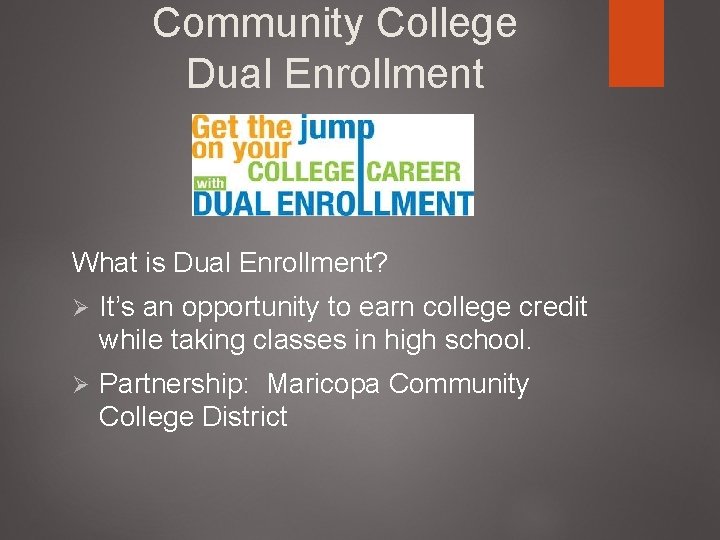 Community College Dual Enrollment

Get the jump on your COLLEGE CAREER with DUAL ENROLLMENT

What is Dual Enrollment?

➢ It's an opportunity to earn college credit while taking classes in high school.

➢ Partnership: Maricopa Community College District